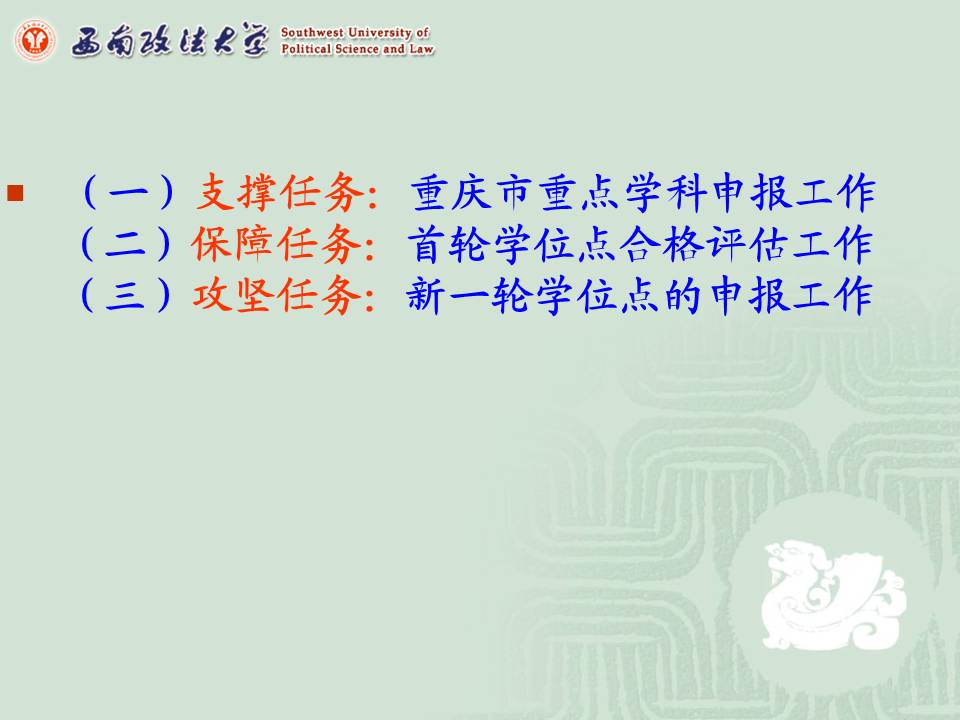 西南政法大学 Southwest University of Political Science and Law

（一）支撑任务：重庆市重点学科申报工作
（二）保障任务：首轮学位点合格评估工作
（三）攻坚任务：新一轮学位点的申报工作